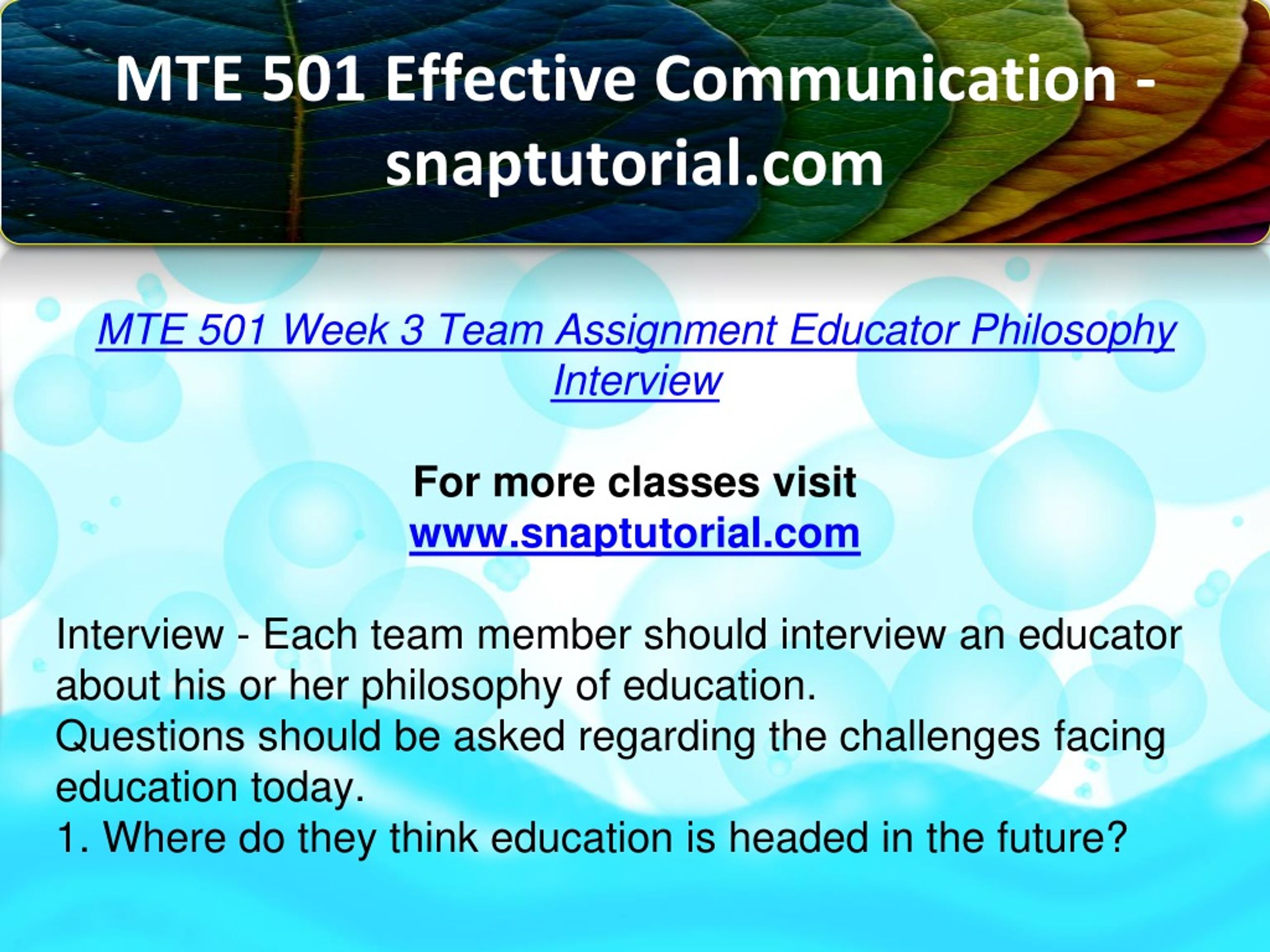 MTE 501 Effective Communication - snaptutorial.com

MTE 501 Week 3 Team Assignment Educator Philosophy Interview

For more classes visit
www.snaptutorial.com

Interview - Each team member should interview an educator about his or her philosophy of education.
Questions should be asked regarding the challenges facing education today.
1. Where do they think education is headed in the future?